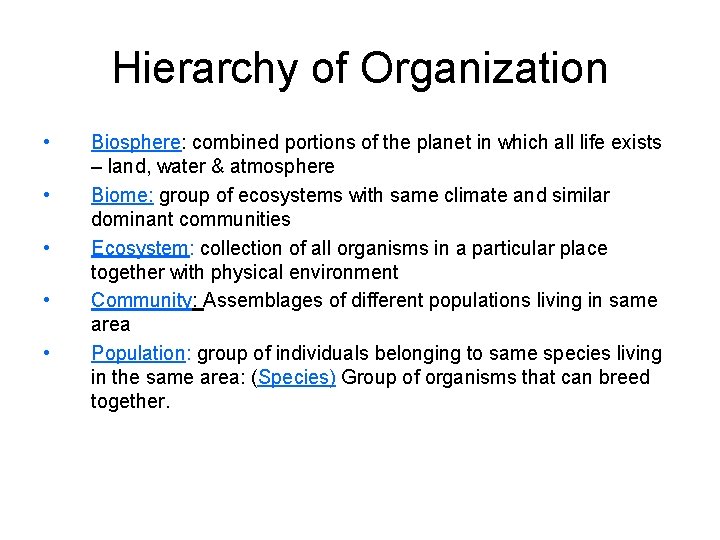 Hierarchy of Organization

• Biosphere: combined portions of the planet in which all life exists – land, water & atmosphere

• Biome: group of ecosystems with same climate and similar dominant communities

• Ecosystem: collection of all organisms in a particular place together with physical environment

• Community: Assemblages of different populations living in same area

• Population: group of individuals belonging to same species living in the same area: (Species) Group of organisms that can breed together.